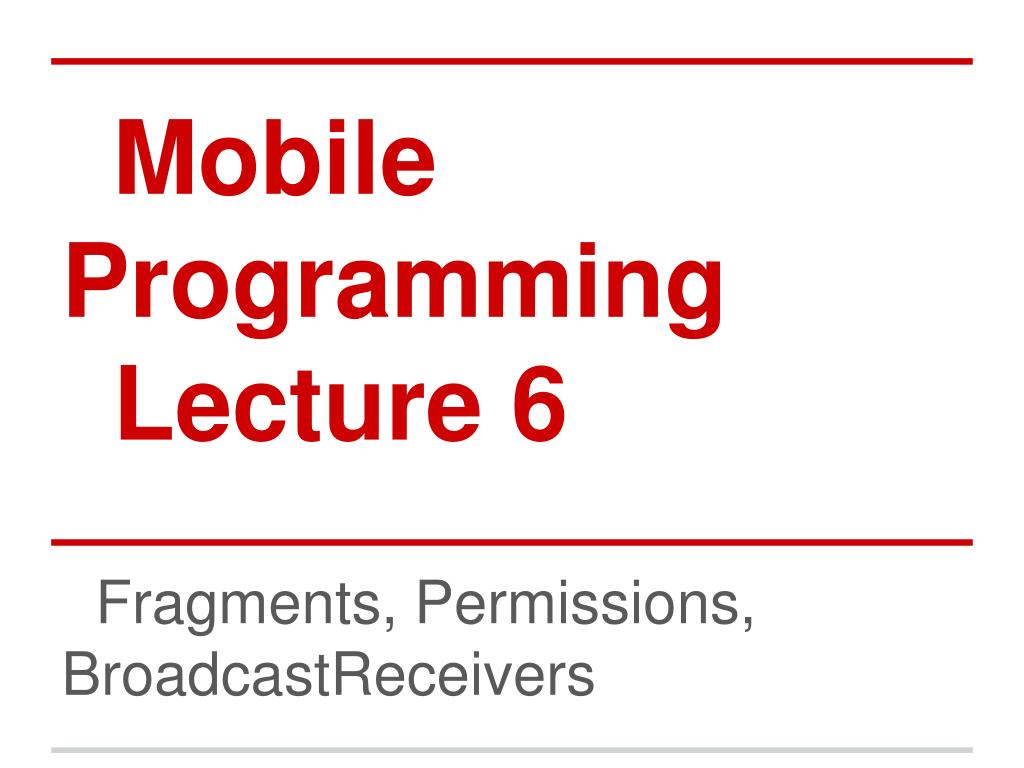 Mobile Programming Lecture 6

Fragments, Permissions, BroadcastReceivers